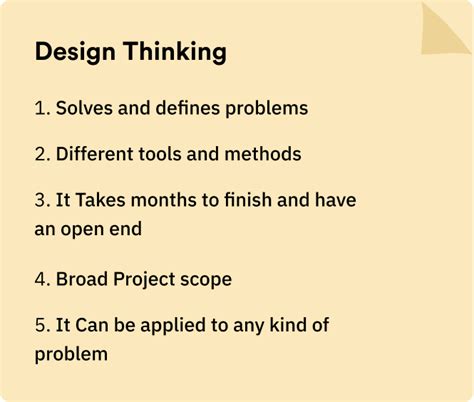 Design Thinking

1. Solves and defines problems

2. Different tools and methods

3. It Takes months to finish and have an open end

4. Broad Project scope

5. It Can be applied to any kind of problem